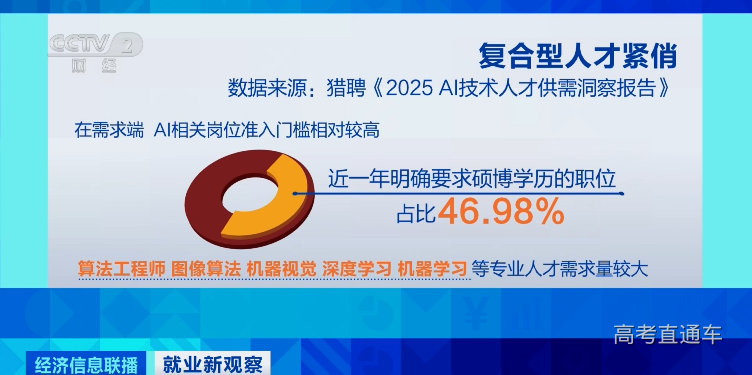 CCTV 2 财经

复合型人才紧俏

数据来源：猎聘《2025 AI技术人才供需洞察报告》

在需求端 AI相关岗位准入门槛相对较高

近一年明确要求硕博学历的职位

占比46.98%

算法工程师 图像算法 机器视觉 深度学习 机器学习 等专业人才需求量较大

高考直通车

经济信息联播 就业新观察